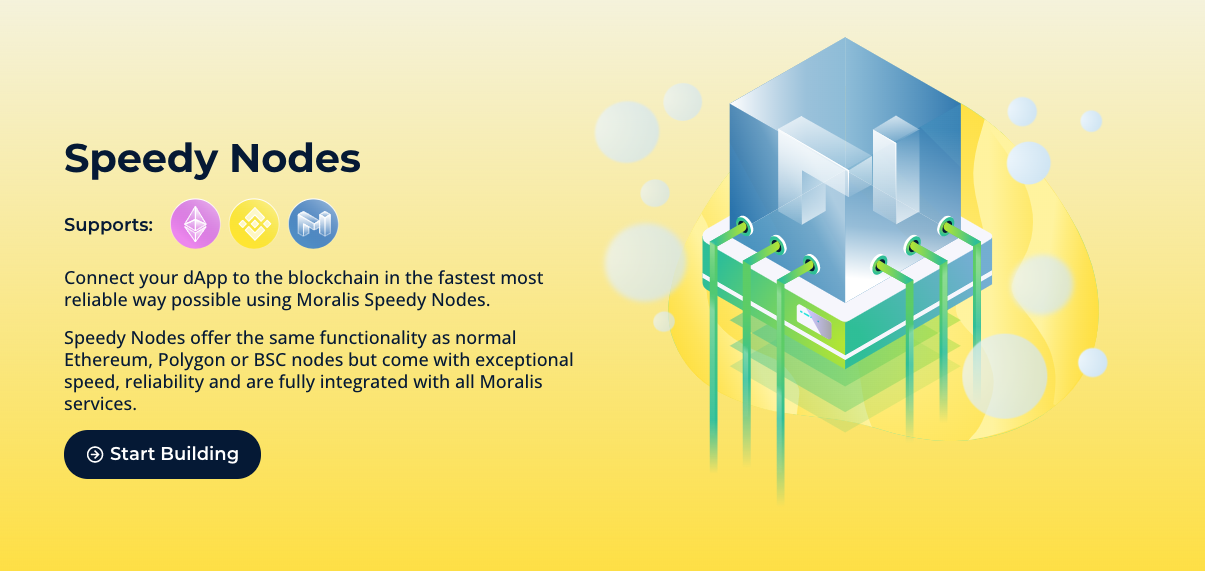 Speedy Nodes

Supports:

Connect your dApp to the blockchain in the fastest most reliable way possible using Moralis Speedy Nodes.

Speedy Nodes offer the same functionality as normal Ethereum, Polygon or BSC nodes but come with exceptional speed, reliability and are fully integrated with all Moralis services.

Start Building